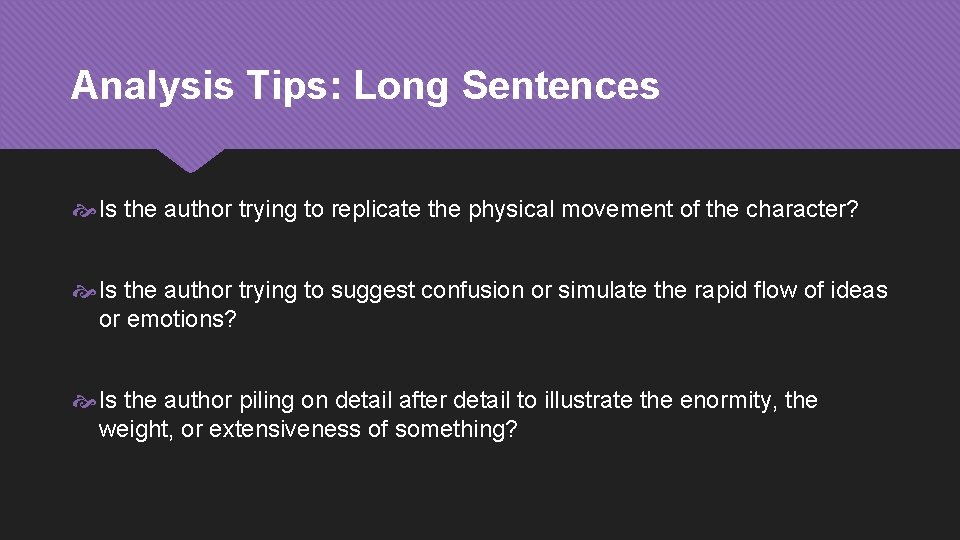 Analysis Tips: Long Sentences

Is the author trying to replicate the physical movement of the character?

Is the author trying to suggest confusion or simulate the rapid flow of ideas or emotions?

Is the author piling on detail after detail to illustrate the enormity, the weight, or extensiveness of something?